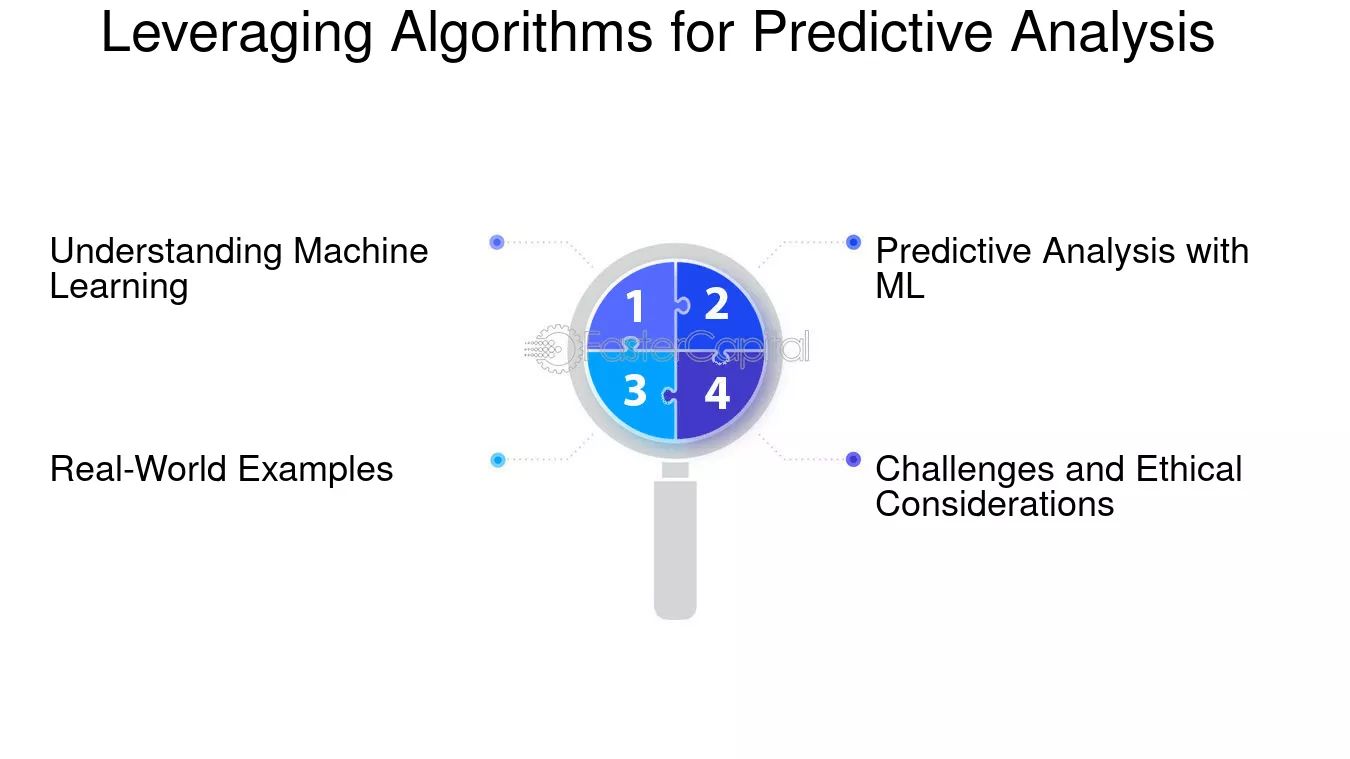 Leveraging Algorithms for Predictive Analysis

Understanding Machine Learning

1

2

Predictive Analysis with ML

FasterCapital

3

4

Real-World Examples

Challenges and Ethical Considerations